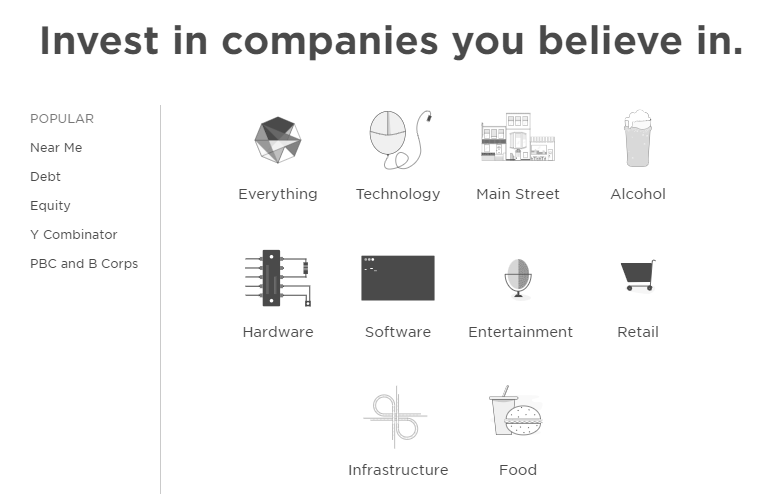 Invest in companies you believe in.

POPULAR
Near Me
Debt
Equity
Y Combinator
PBC and B Corps

Everything
Technology
Main Street
Alcohol
Hardware
Software
Entertainment
Retail
Infrastructure
Food